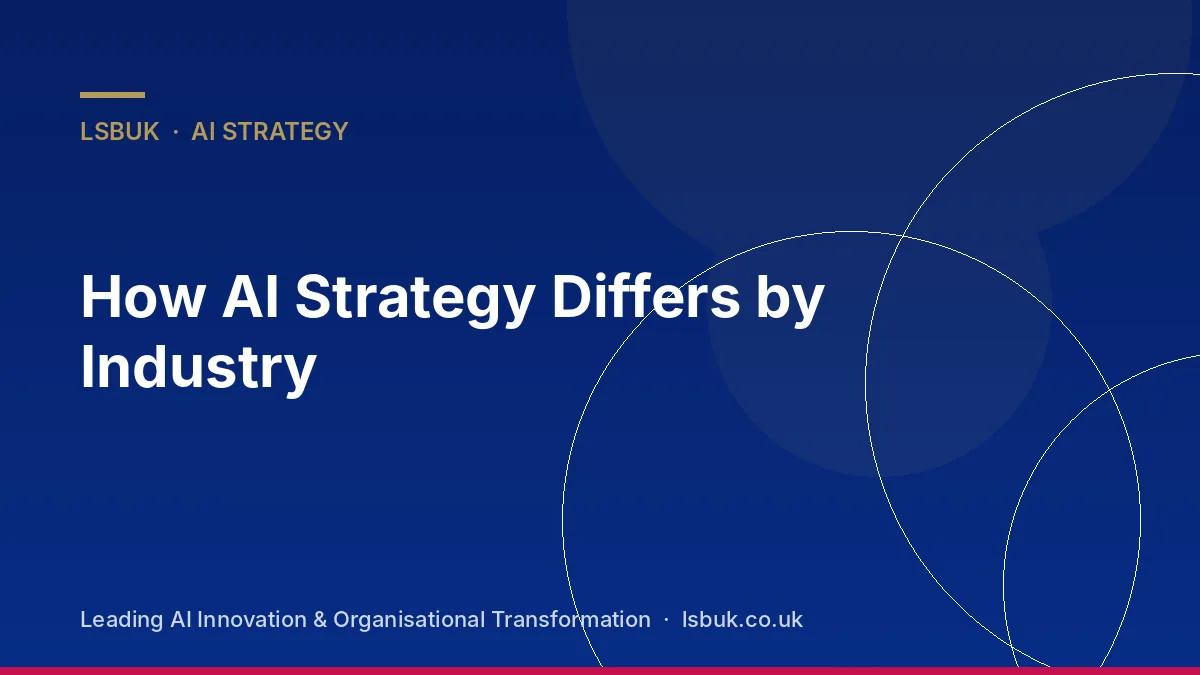 LSBUK · AI STRATEGY

How AI Strategy Differs by Industry

Leading AI Innovation & Organisational Transformation · lsbuk.co.uk